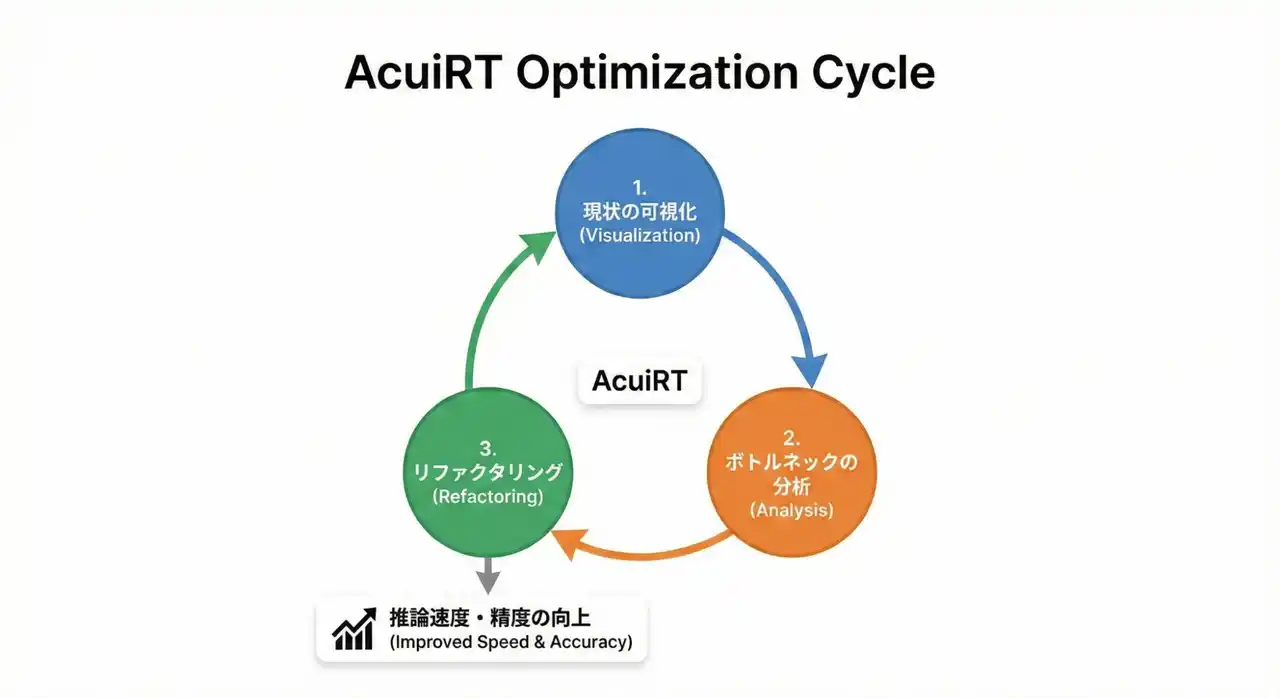 AcuiRT Optimization Cycle

1.
現状の可視化
(Visualization)

AcuiRT

2.
ボトルネックの分析
(Analysis)

3.
リファクタリング
(Refactoring)

推論速度・精度の向上
(Improved Speed & Accuracy)